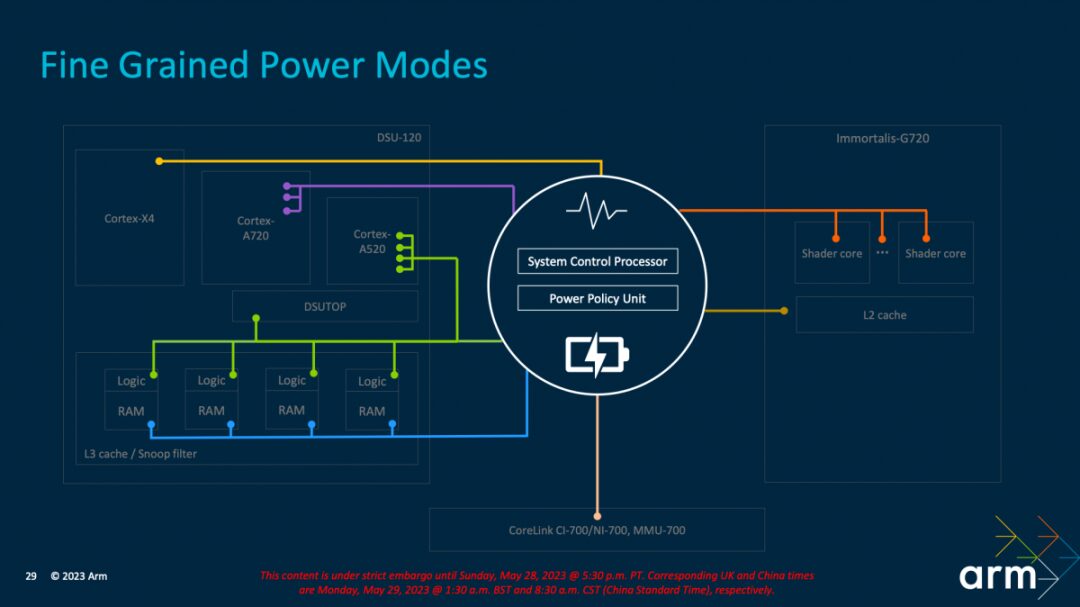 Fine Grained Power Modes

DSU-120

Cortex-X4

Cortex-A720

Cortex-A520

DSUTOP

Logic
RAM

Logic
RAM

Logic
RAM

Logic
RAM

L3 cache / Snoop filter

System Control Processor

Power Policy Unit

Immortalis-G720

Shader core

...

Shader core

L2 cache

CoreLink CI-700/NI-700, MMU-700

29 © 2023 Arm

This content is under strict embargo until Sunday, May 28, 2023 @ 5:30 p.m. PT. Corresponding UK and China times are Monday, May 29, 2023 @ 1:30 a.m. BST and 8:30 a.m. CST (China Standard Time), respectively.

arm